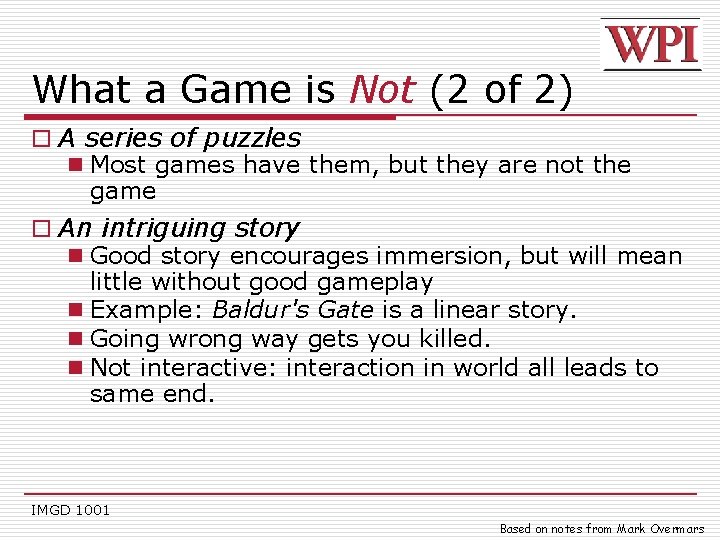 WPI

What a Game is Not (2 of 2)

A series of puzzles

Most games have them, but they are not the game

An intriguing story

Good story encourages immersion, but will mean little without good gameplay

Example: Baldur's Gate is a linear story.

Going wrong way gets you killed.

Not interactive: interaction in world all leads to same end.

IMGD 1001

Based on notes from Mark Overmars